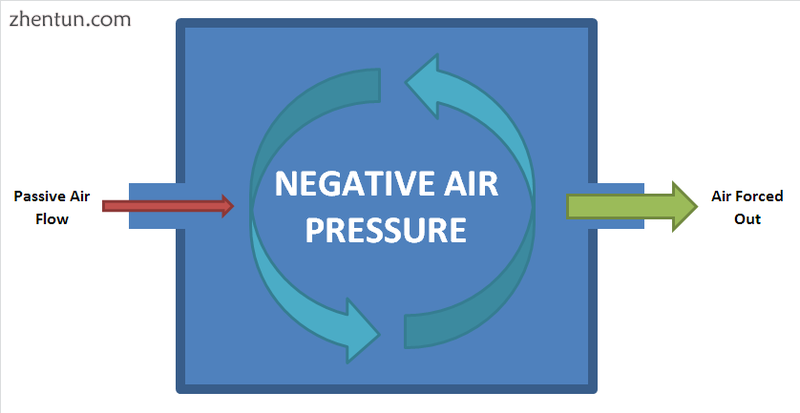 zhentun.com

Passive Air Flow

NEGATIVE AIR PRESSURE

Air Forced Out